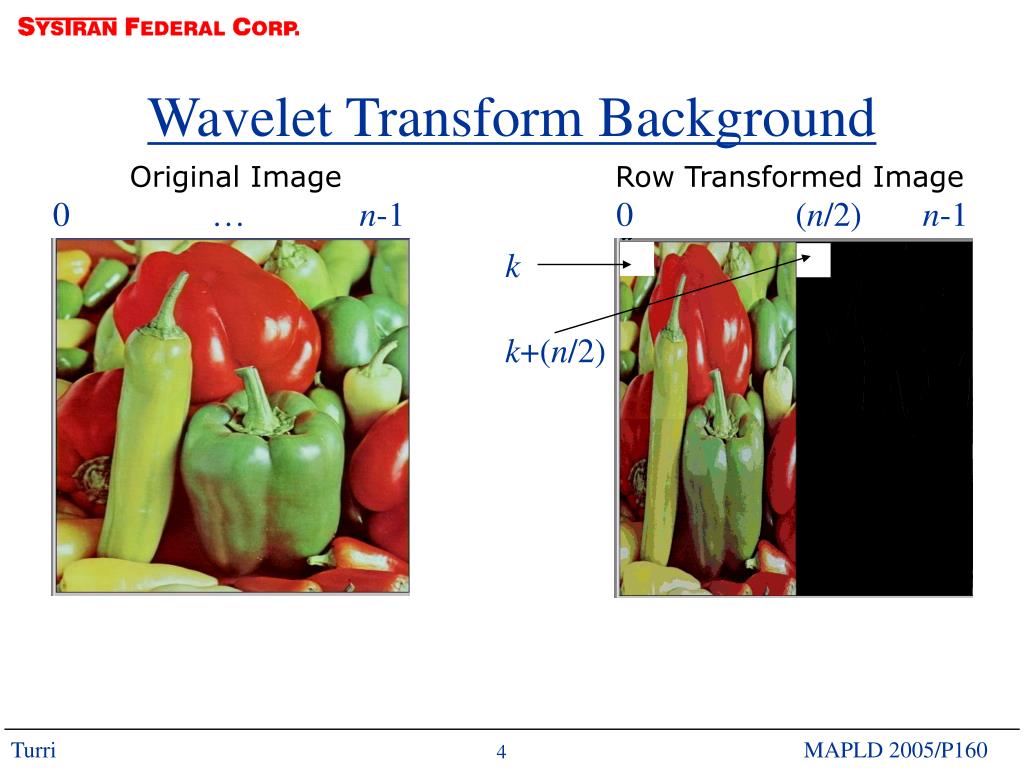 SYSTRAN FEDERAL CORP.

Wavelet Transform Background

Original Image

0 … $n$-1

Row Transformed Image

0 ($n$/2) $n$-1

$k$

$k$+($n$/2)

Turri

4

MAPLD 2005/P160